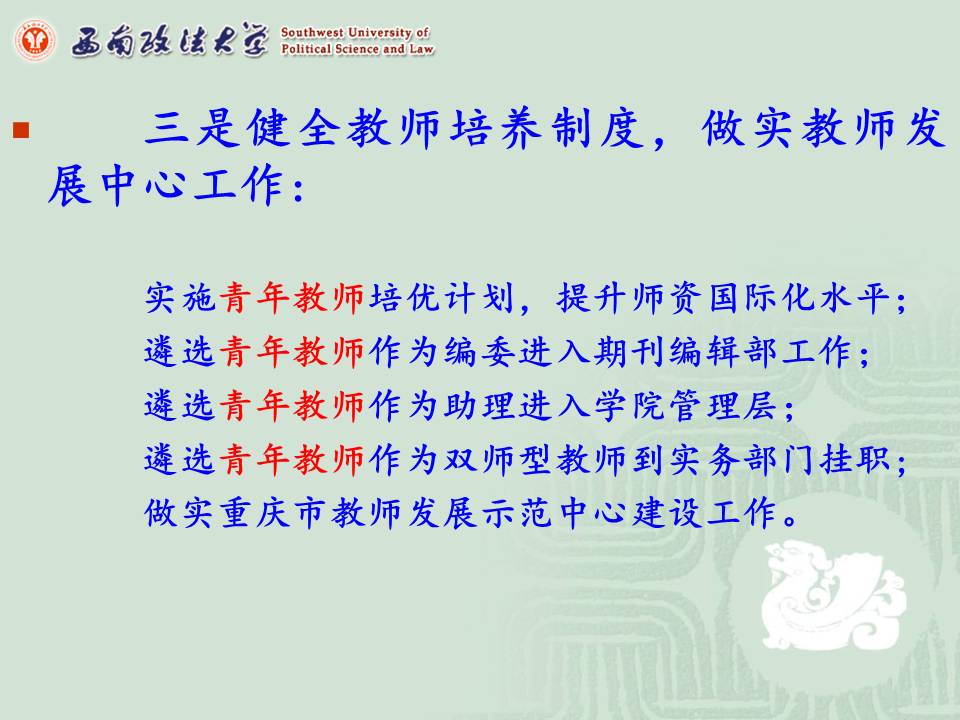 西南政法大学 Southwest University of Political Science and Law

三是健全教师培养制度，做实教师发展中心工作：

实施青年教师培优计划，提升师资国际化水平；
遴选青年教师作为编委进入期刊编辑部工作；
遴选青年教师作为助理进入学院管理层；
遴选青年教师作为双师型教师到实务部门挂职；
做实重庆市教师发展示范中心建设工作。